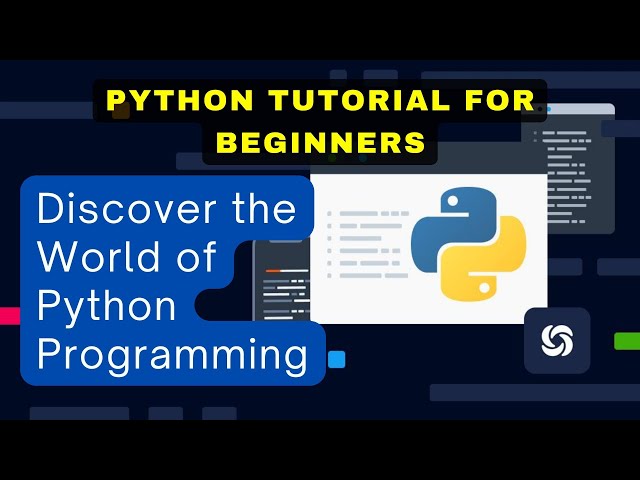 PYTHON TUTORIAL FOR BEGINNERS

Discover the World of Python Programming